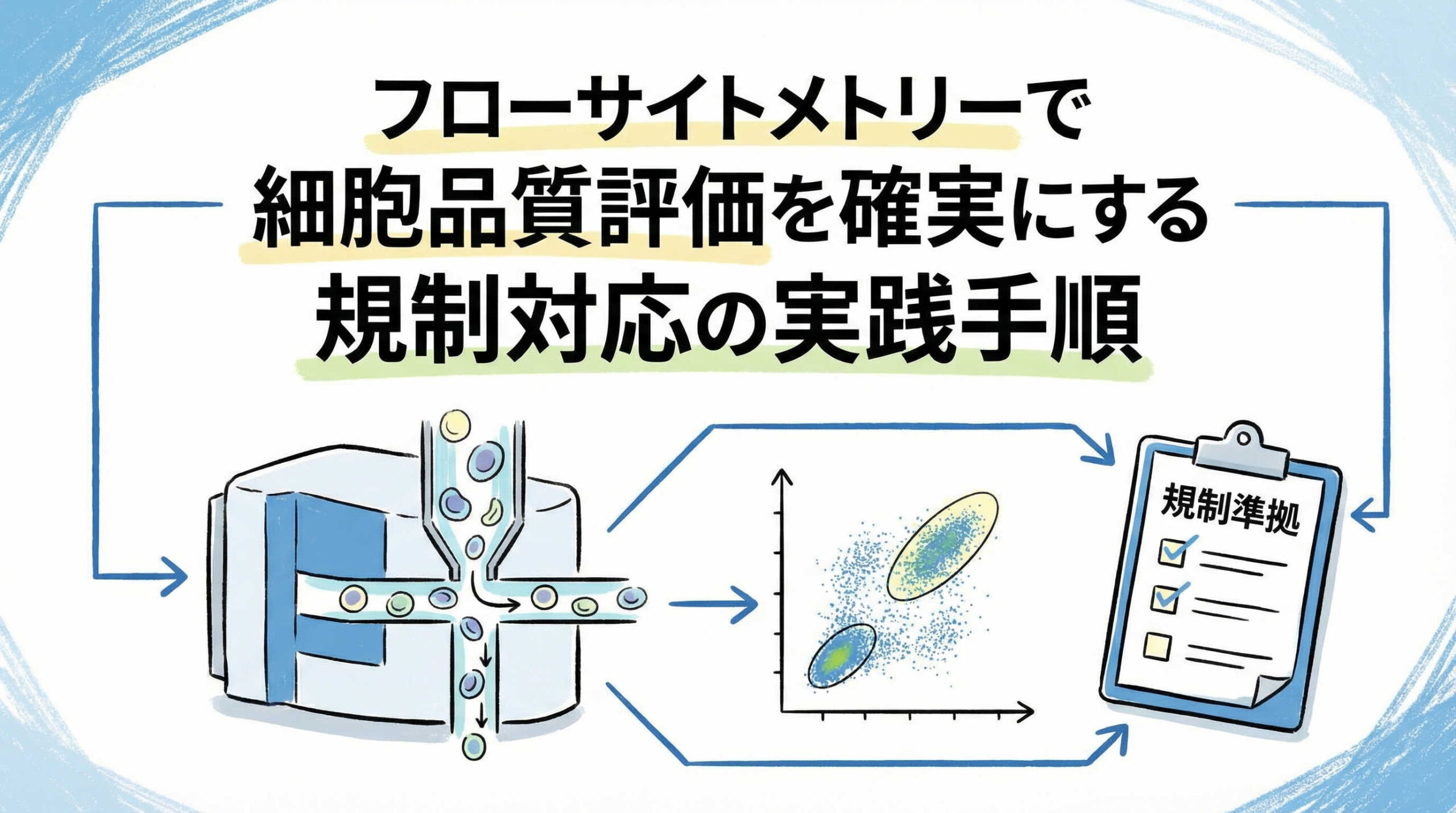 フローサイトメトリーで
細胞品質評価を確実にする
規制対応の実践手順

規制準拠